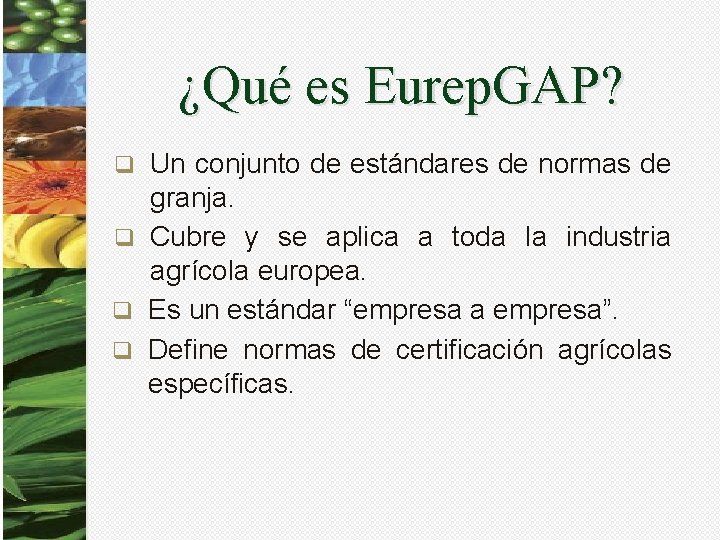 ¿Qué es EurepGAP?

❑ Un conjunto de estándares de normas de granja.
❑ Cubre y se aplica a toda la industria agrícola europea.
❑ Es un estándar “empresa a empresa”.
❑ Define normas de certificación agrícolas específicas.